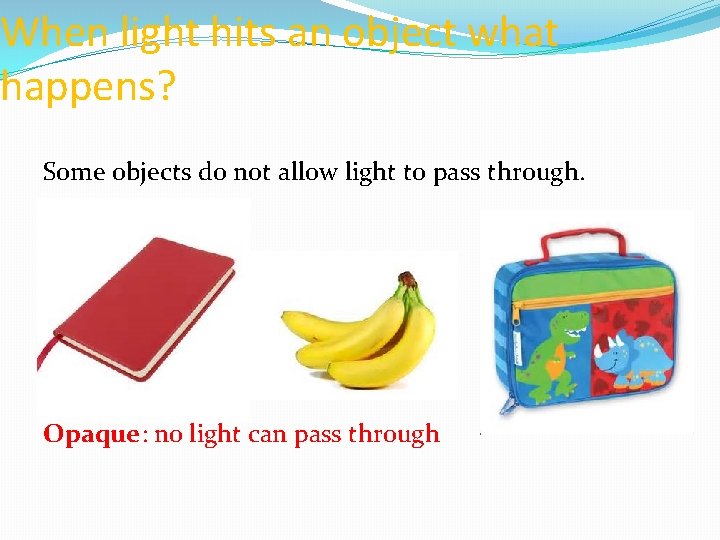 When light hits an object what happens?

Some objects do not allow light to pass through.

Opaque: no light can pass through